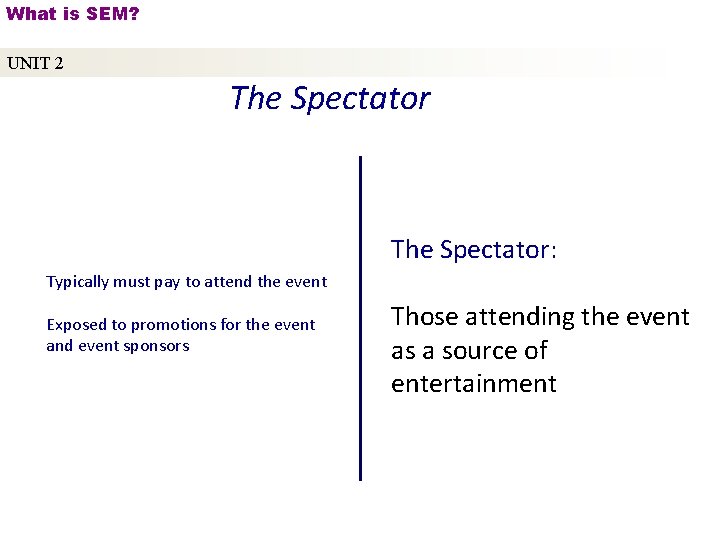 What is SEM?

UNIT 2

The Spectator

Typically must pay to attend the event

Exposed to promotions for the event and event sponsors

The Spectator:

Those attending the event as a source of entertainment